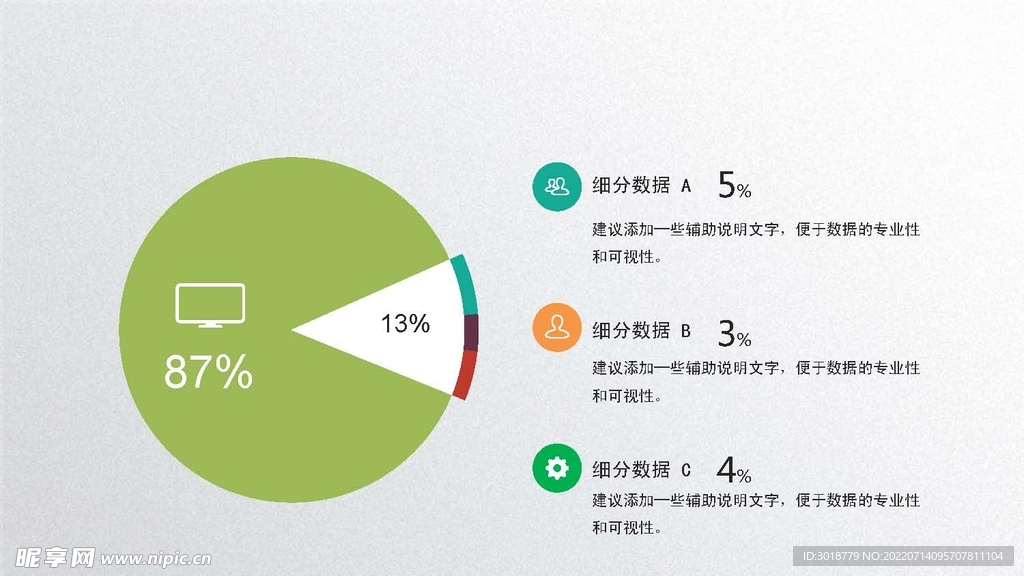 87%

13%

细分数据 A 5%

建议添加一些辅助说明文字，便于数据的专业性和可视性。

细分数据 B 3%

建议添加一些辅助说明文字，便于数据的专业性和可视性。

细分数据 C 4%

建议添加一些辅助说明文字，便于数据的专业性和可视性。

昵享网 www.nipic.cn

ID:3018779 NO:20220714095707811104